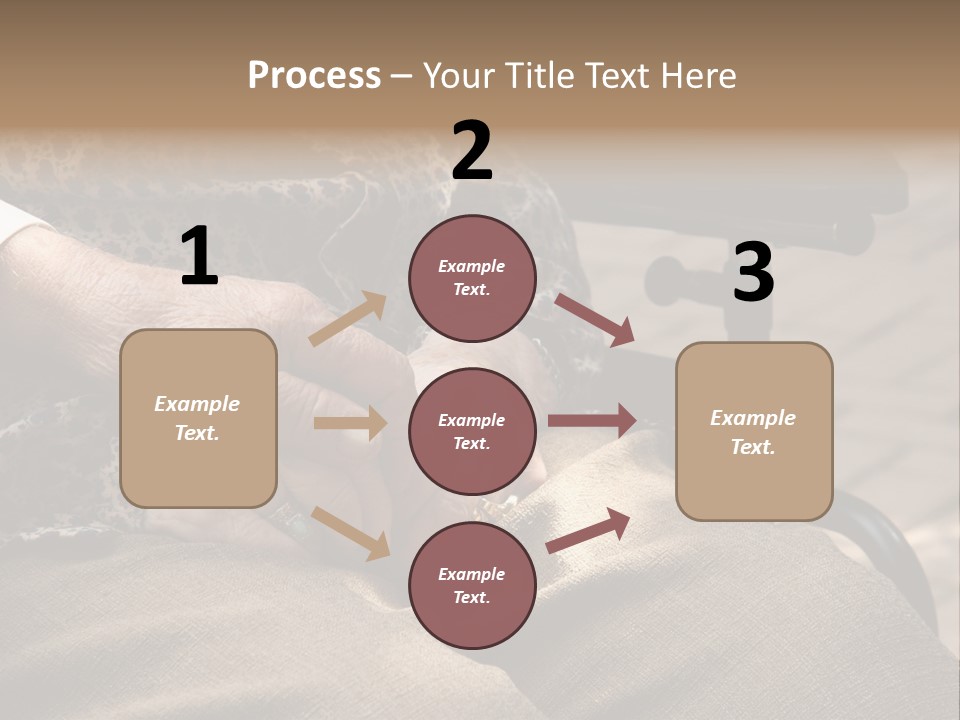 Process – Your Title Text Here

1

Example Text.

2

Example Text.

Example Text.

Example Text.

3

Example Text.